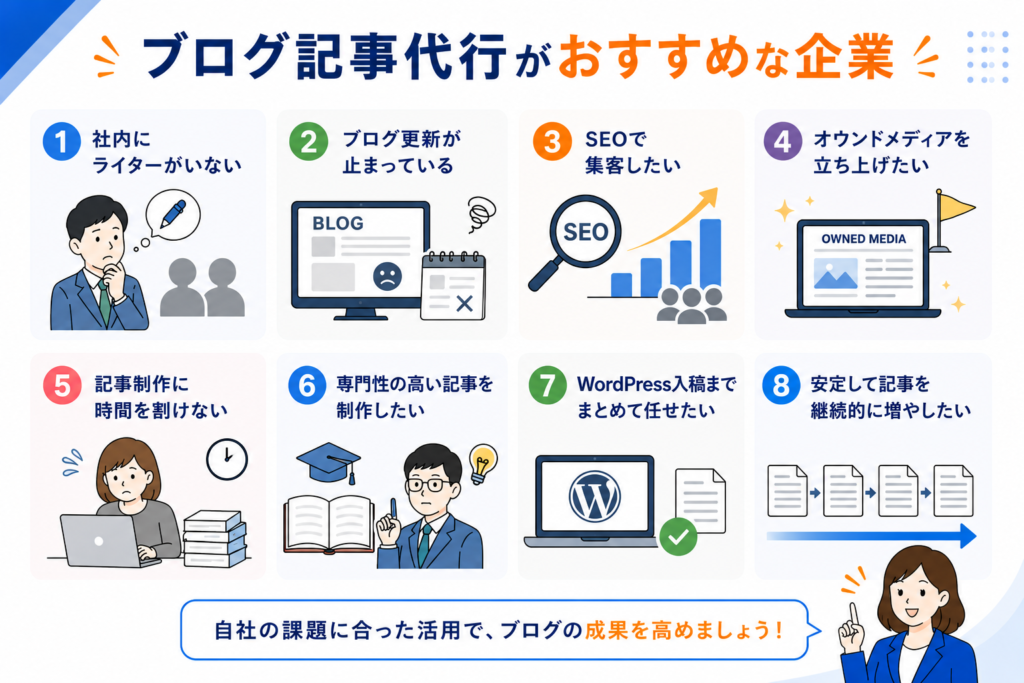 ブログ記事代行がおすすめな企業

1 社内にライターがいない

2 ブログ更新が止まっている

BLOG

3 SEOで集客したい

SEO

4 オウンドメディアを立ち上げたい

OWNED MEDIA

5 記事制作に時間を割けない

6 専門性の高い記事を制作したい

7 WordPress入稿までまとめて任せたい

8 安定して記事を継続的に増やしたい

自社の課題に合った活用で、ブログの成果を高めましょう！